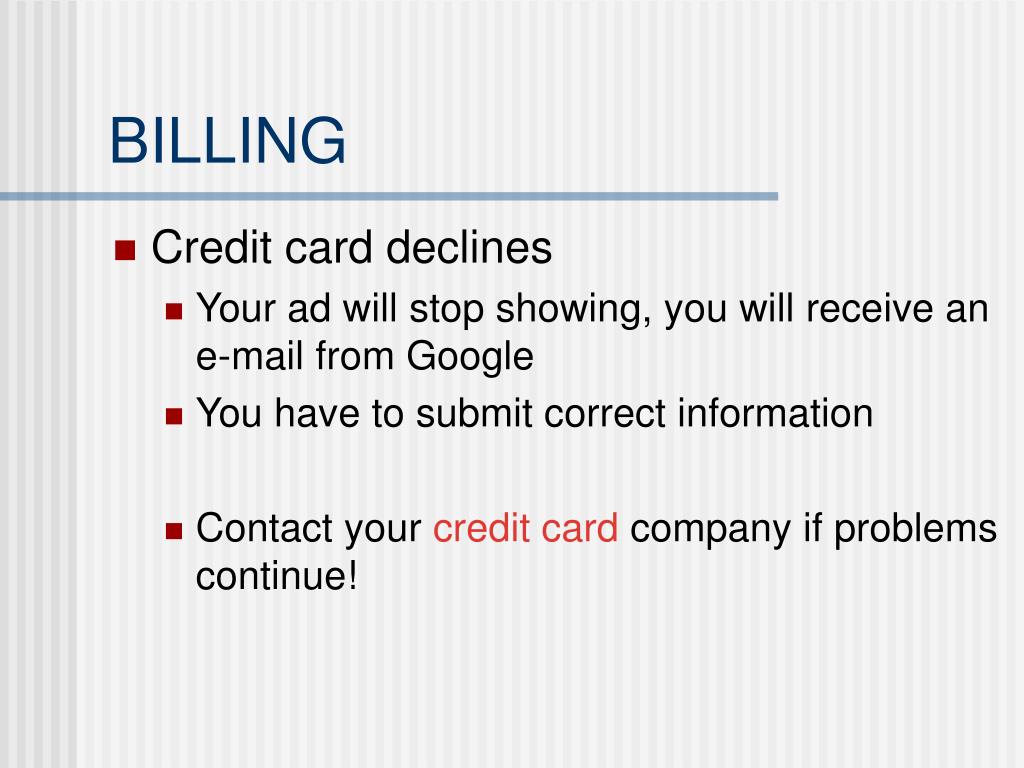 BILLING

Credit card declines

Your ad will stop showing, you will receive an e-mail from Google

You have to submit correct information

Contact your credit card company if problems continue!